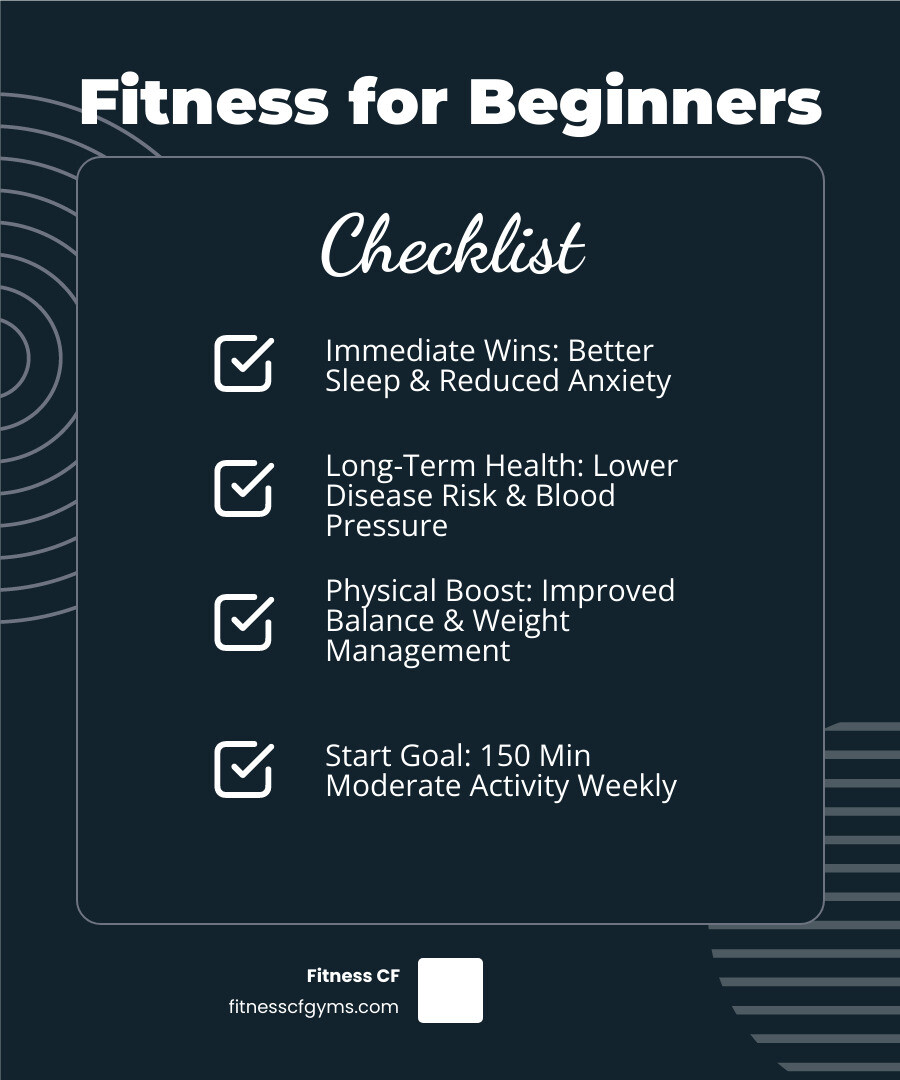 Fitness for Beginners

Checklist

Immediate Wins: Better Sleep & Reduced Anxiety

Long-Term Health: Lower Disease Risk & Blood Pressure

Physical Boost: Improved Balance & Weight Management

Start Goal: 150 Min Moderate Activity Weekly

Fitness CF
fitnesscfgyms.com